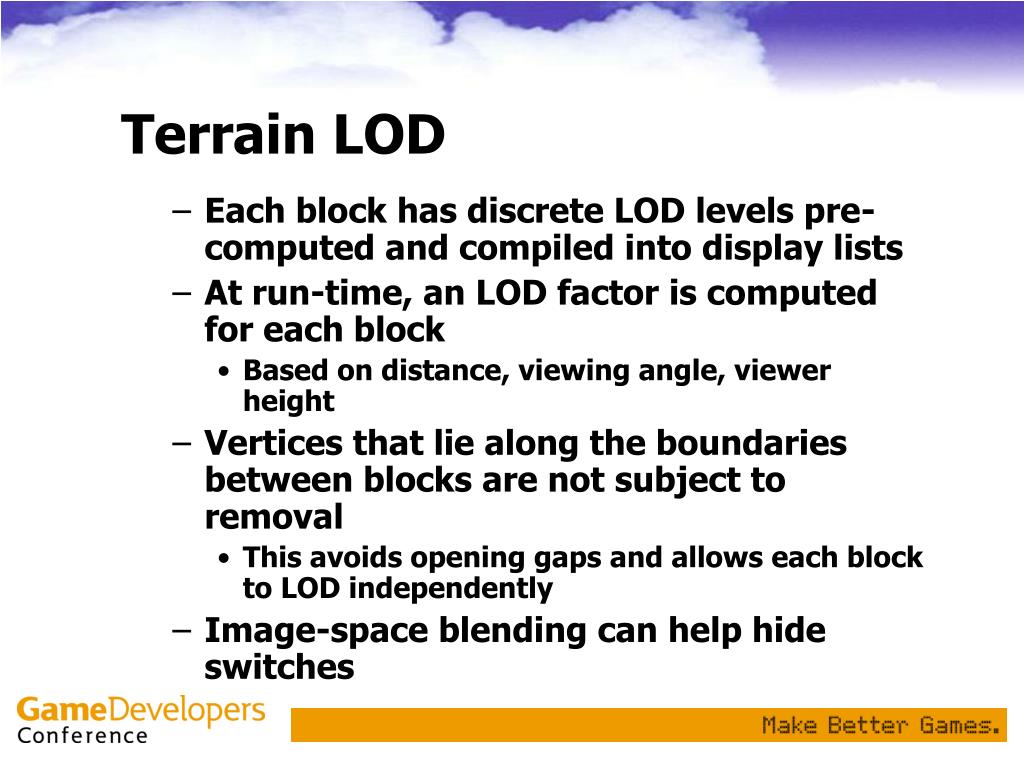 Terrain LOD

– Each block has discrete LOD levels pre-computed and compiled into display lists
– At run-time, an LOD factor is computed for each block
• Based on distance, viewing angle, viewer height
– Vertices that lie along the boundaries between blocks are not subject to removal
• This avoids opening gaps and allows each block to LOD independently
– Image-space blending can help hide switches

GameDevelopers Conference

Make Better Games.